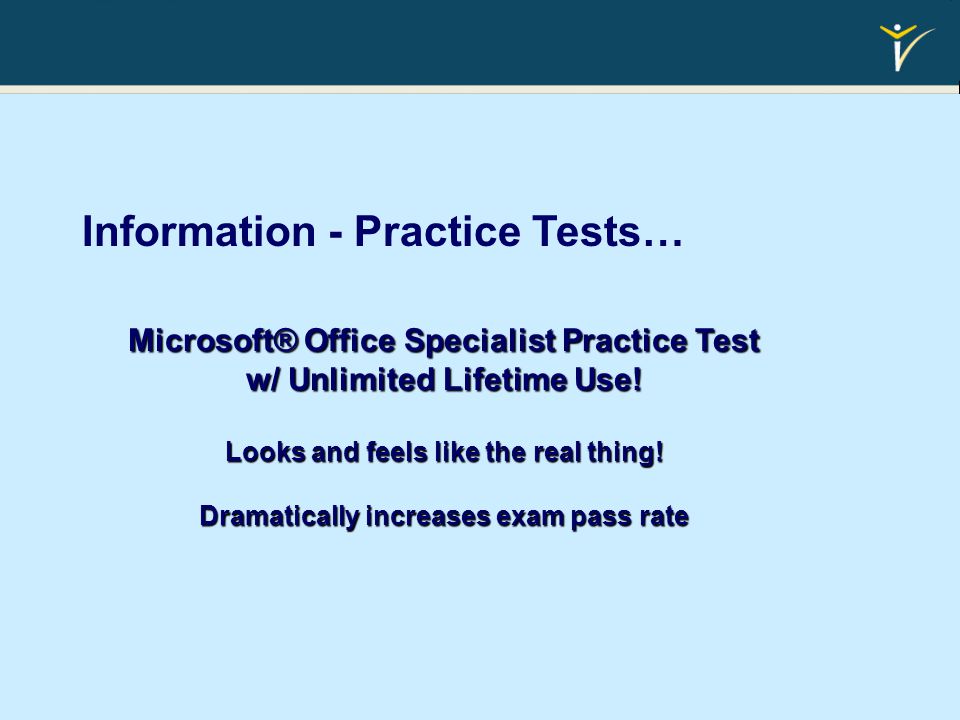 Information - Practice Tests…

Microsoft® Office Specialist Practice Test w/ Unlimited Lifetime Use!

Looks and feels like the real thing!

Dramatically increases exam pass rate